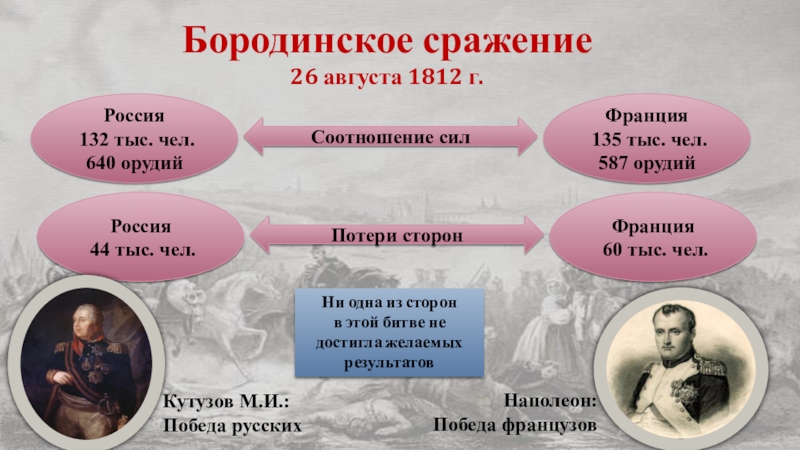 Бородинское сражение
26 августа 1812 г.

Россия
132 тыс. чел.
640 орудий

Соотношение сил

Франция
135 тыс. чел.
587 орудий

Россия
44 тыс. чел.

Потери сторон

Франция
60 тыс. чел.

Ни одна из сторон в этой битве не достигла желаемых результатов

Кутузов М.И.:
Победа русских

Наполеон:
Победа французов